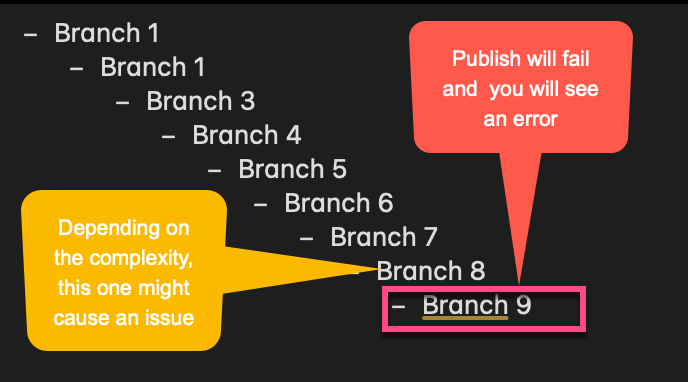 – Branch 1
– Branch 1
– Branch 3
– Branch 4
– Branch 5
– Branch 6
– Branch 7
– Branch 8
– Branch 9

Publish will fail and you will see an error

Depending on the complexity, this one might cause an issue